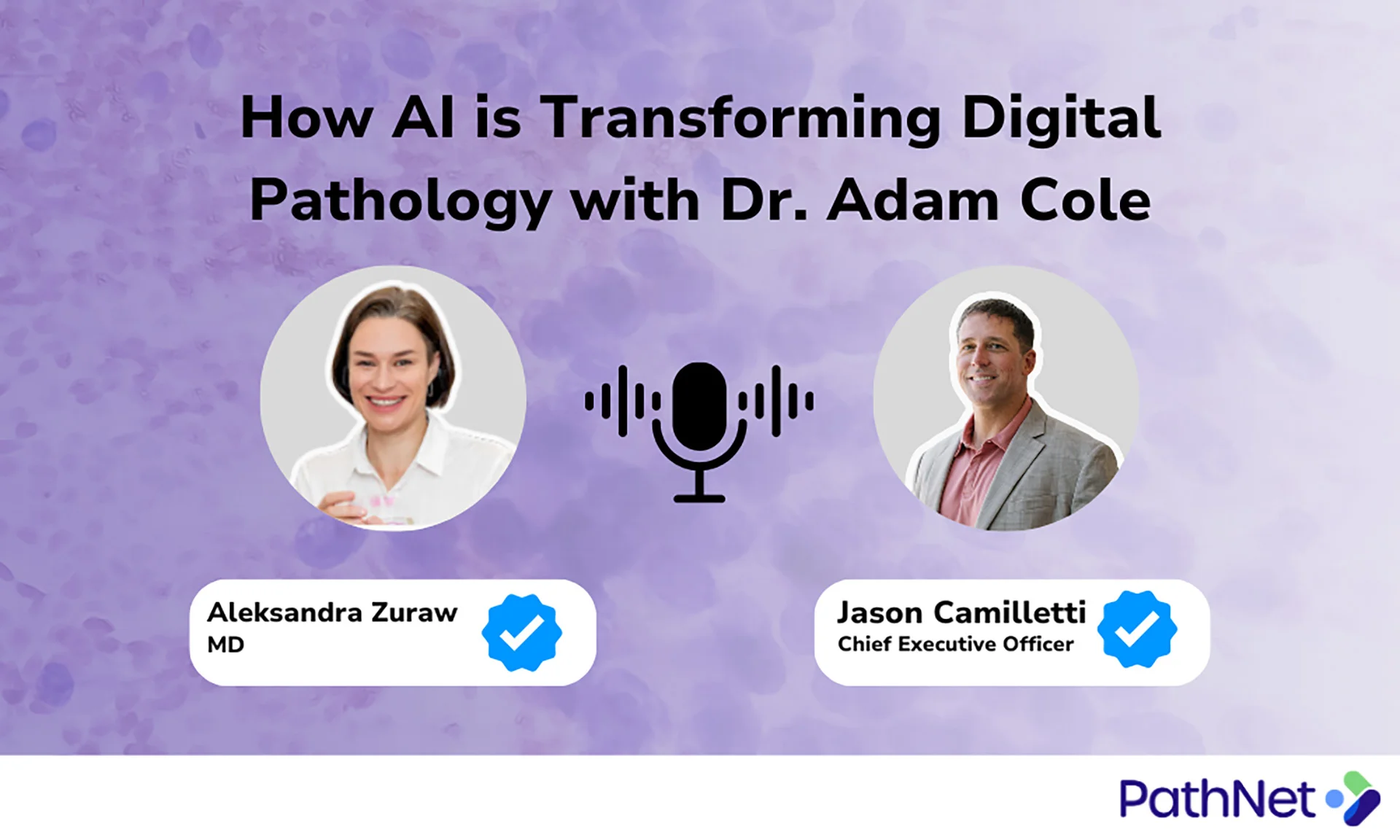 How AI is Transforming Digital Pathology with Dr. Adam Cole

Aleksandra Zuraw
MD

Jason Camilletti
Chief Executive Officer

PathNet